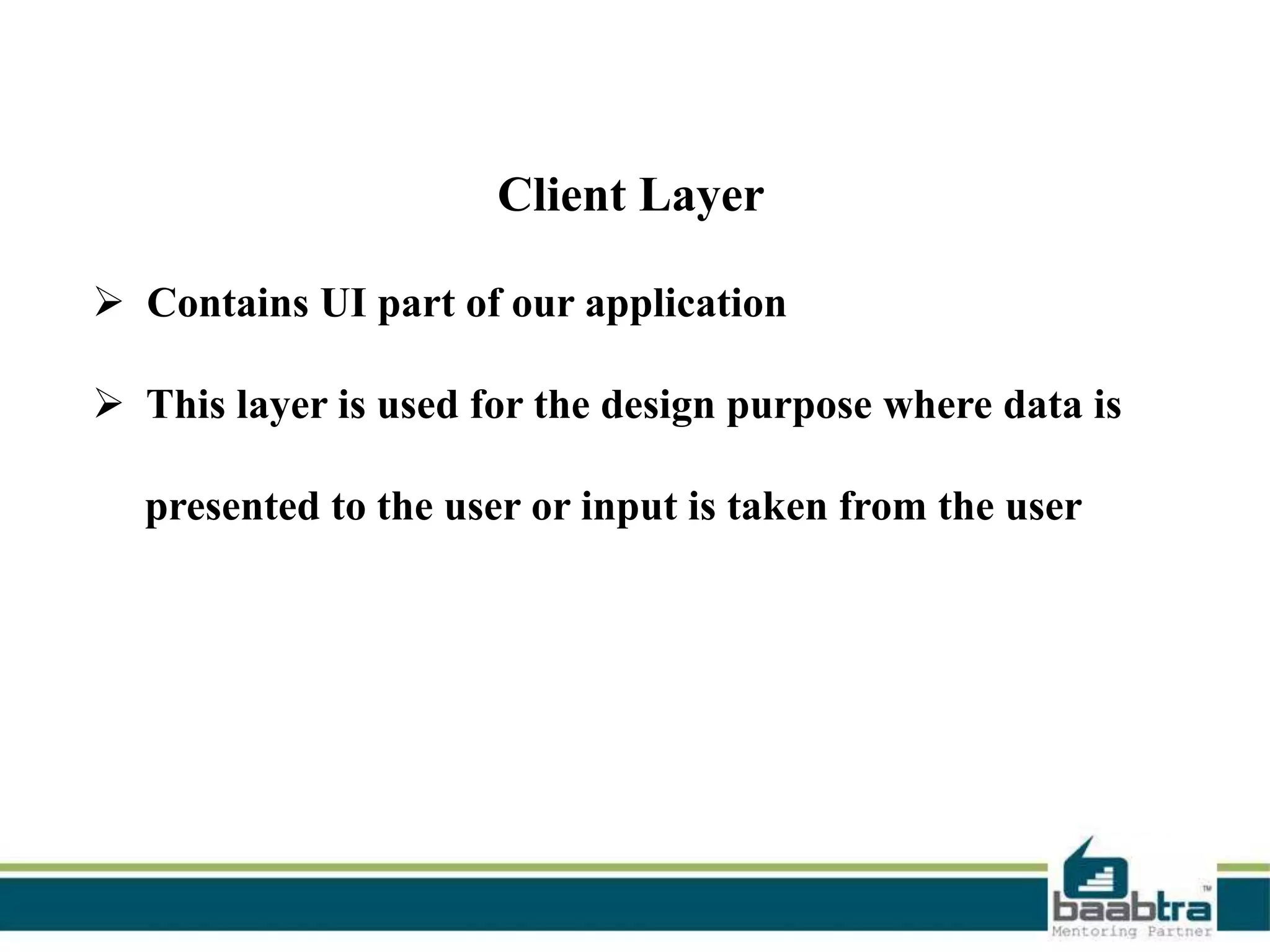 Client Layer

➢ Contains UI part of our application

➢ This layer is used for the design purpose where data is presented to the user or input is taken from the user

baabtra™
Mentoring Partner